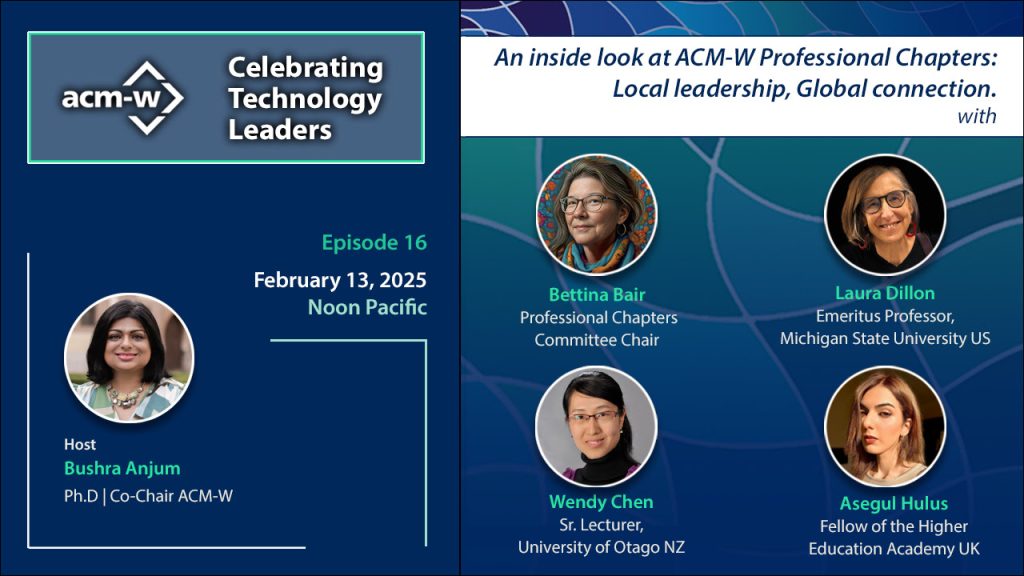 acm-w

Celebrating Technology Leaders

Episode 16

February 13, 2025
Noon Pacific

Host
Bushra Anjum
Ph.D | Co-Chair ACM-W

An inside look at ACM-W Professional Chapters: Local leadership, Global connection.
with

Bettina Bair
Professional Chapters Committee Chair

Laura Dillon
Emeritus Professor, Michigan State University US

Wendy Chen
Sr. Lecturer, University of Otago NZ

Asegul Hulus
Fellow of the Higher Education Academy UK